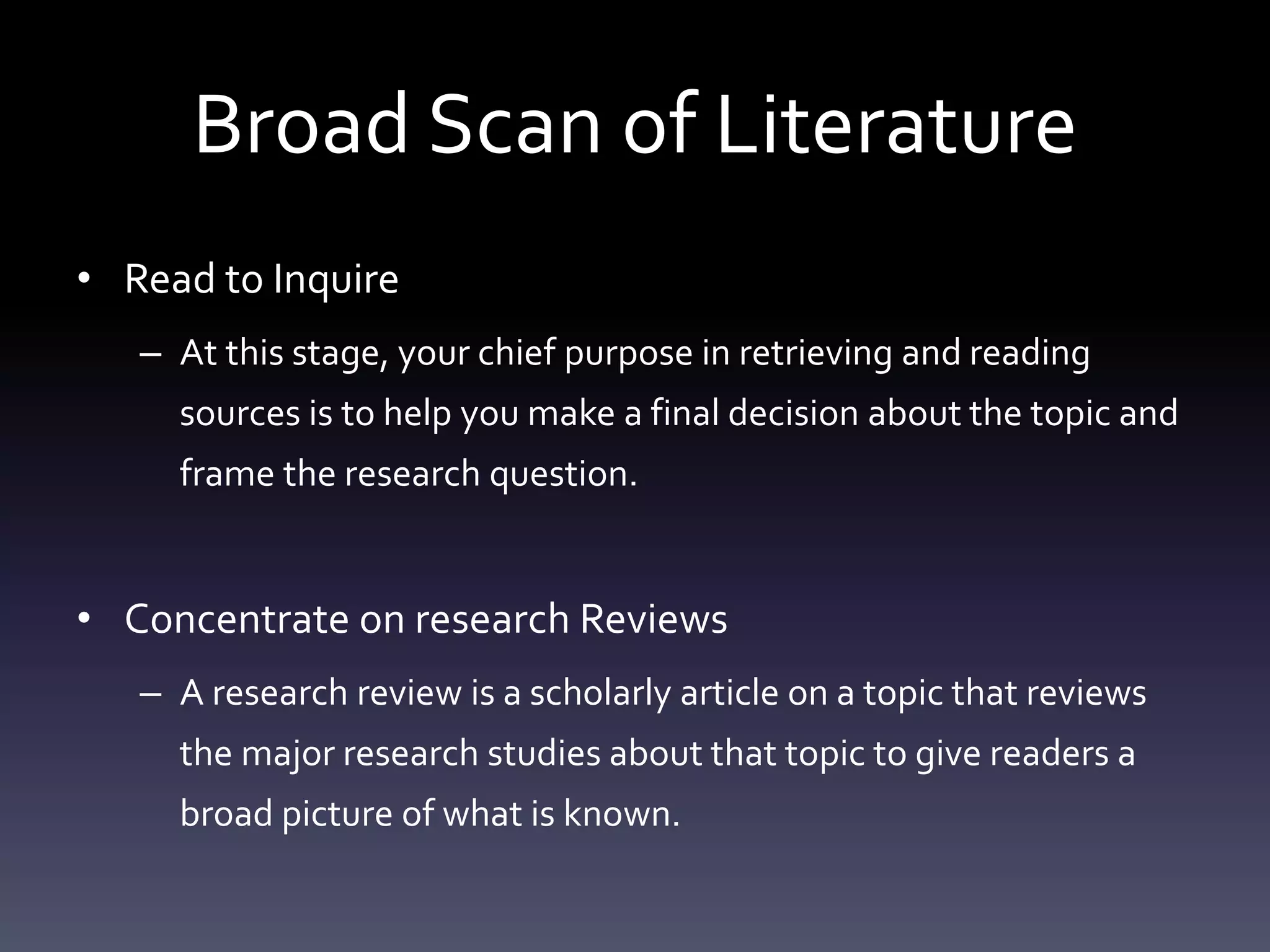 Broad Scan of Literature

• Read to Inquire

– At this stage, your chief purpose in retrieving and reading sources is to help you make a final decision about the topic and frame the research question.

• Concentrate on research Reviews

– A research review is a scholarly article on a topic that reviews the major research studies about that topic to give readers a broad picture of what is known.